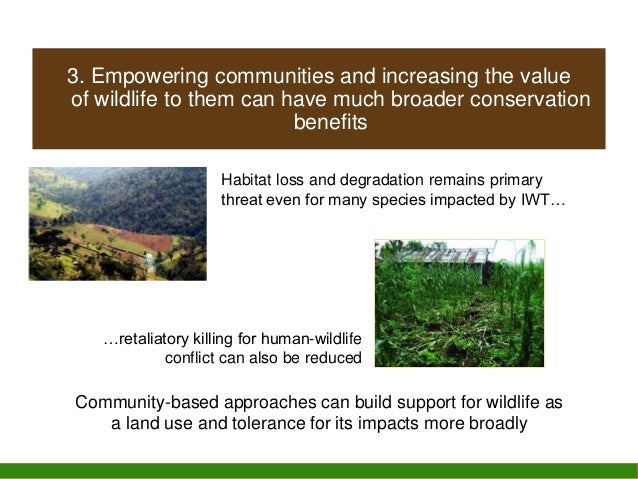 3. Empowering communities and increasing the value of wildlife to them can have much broader conservation benefits

Habitat loss and degradation remains primary threat even for many species impacted by IWT…

…retaliatory killing for human-wildlife conflict can also be reduced

Community-based approaches can build support for wildlife as a land use and tolerance for its impacts more broadly